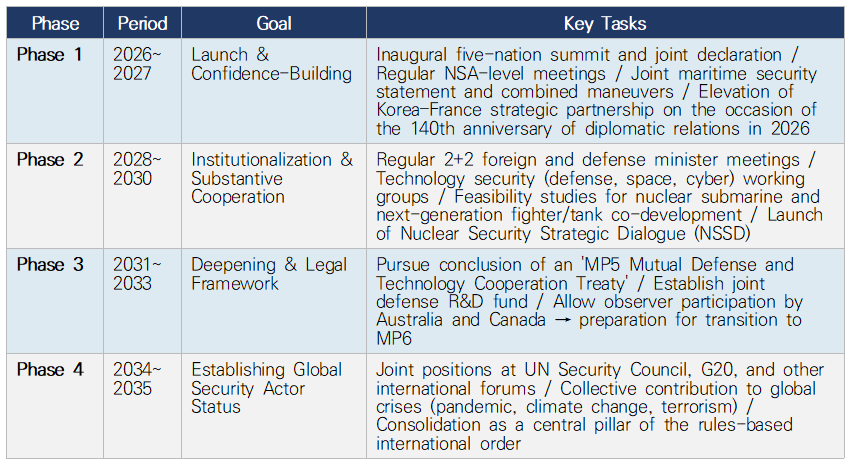 | Phase | Period | Goal | Key Tasks |
|---|---|---|---|
| Phase 1 | 2026~ 2027 | Launch & Confidence-Building | Inaugural five-nation summit and joint declaration / Regular NSA-level meetings / Joint maritime security statement and combined maneuvers / Elevation of Korea-France strategic partnership on the occasion of the 140th anniversary of diplomatic relations in 2026 |
| Phase 2 | 2028~ 2030 | Institutionalization & Substantive Cooperation | Regular 2+2 foreign and defense minister meetings / Technology security (defense, space, cyber) working groups / Feasibility studies for nuclear submarine and next-generation fighter/tank co-development / Launch of Nuclear Security Strategic Dialogue (NSSD) |
| Phase 3 | 2031~ 2033 | Deepening & Legal Framework | Pursue conclusion of an 'MP5 Mutual Defense and Technology Cooperation Treaty' / Establish joint defense R&D fund / Allow observer participation by Australia and Canada → preparation for transition to MP6 |
| Phase 4 | 2034~ 2035 | Establishing Global Security Actor Status | Joint positions at UN Security Council, G20, and other international forums / Collective contribution to global crises (pandemic, climate change, terrorism) / Consolidation as a central pillar of the rules-based international order |